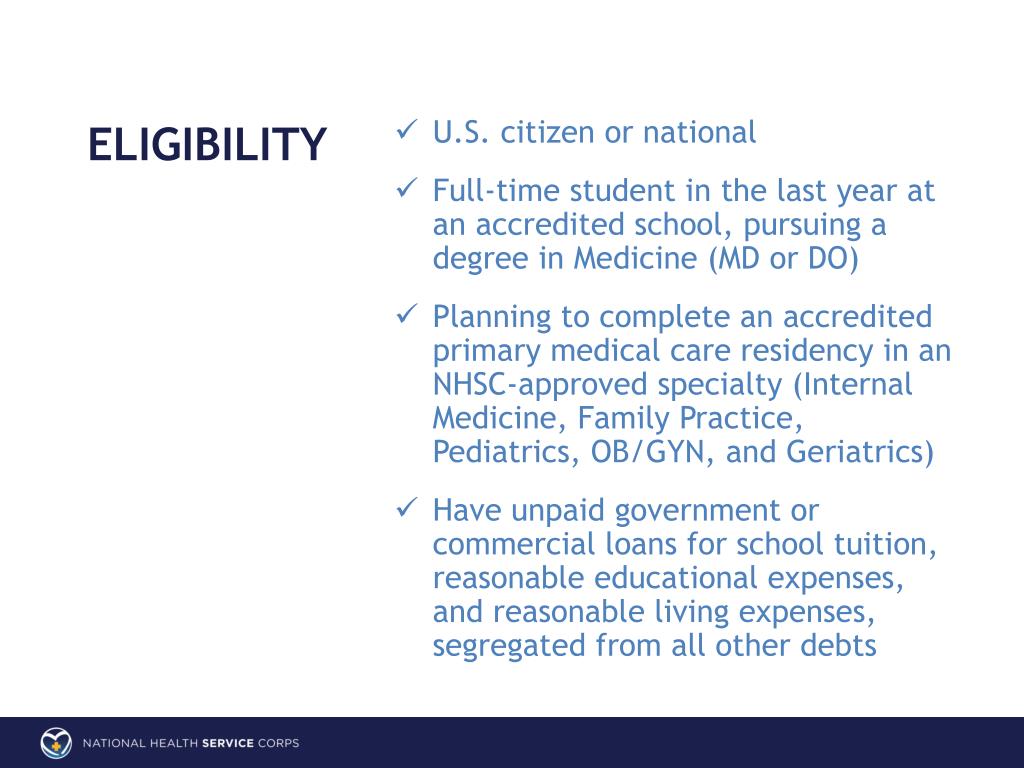 ELIGIBILITY

✓ U.S. citizen or national

✓ Full-time student in the last year at an accredited school, pursuing a degree in Medicine (MD or DO)

✓ Planning to complete an accredited primary medical care residency in an NHSC-approved specialty (Internal Medicine, Family Practice, Pediatrics, OB/GYN, and Geriatrics)

✓ Have unpaid government or commercial loans for school tuition, reasonable educational expenses, and reasonable living expenses, segregated from all other debts

NATIONAL HEALTH SERVICE CORPS